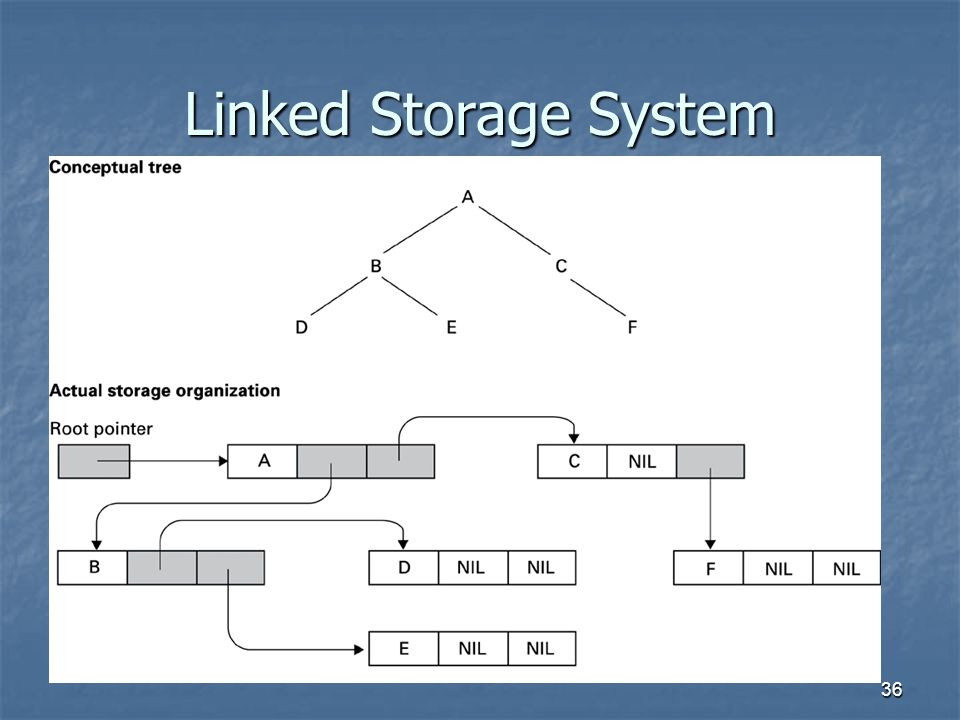 Linked Storage System

Conceptual tree

A

B

C

D

E

F

Actual storage organization

Root pointer

A

C NIL

B

D NIL NIL

F NIL NIL

E NIL NIL

36